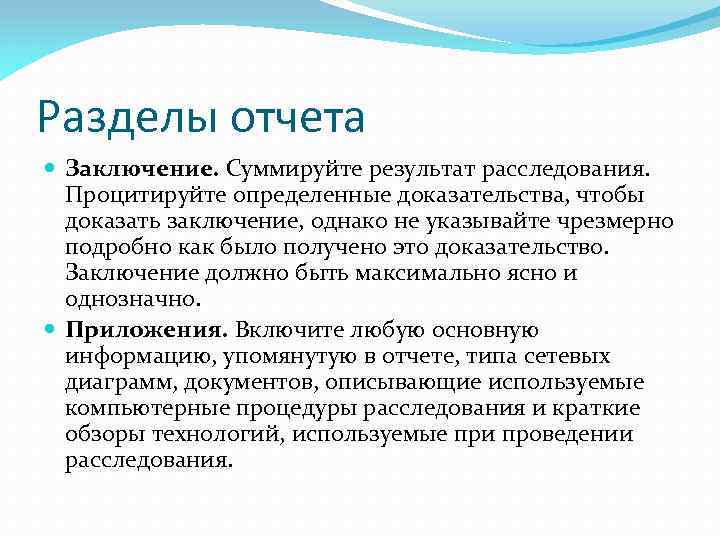 Разделы отчета

Заключение. Суммируйте результат расследования. Процитируйте определенные доказательства, чтобы доказать заключение, однако не указывайте чрезмерно подробно как было получено это доказательство. Заключение должно быть максимально ясно и однозначно.

Приложения. Включите любую основную информацию, упомянутую в отчете, типа сетевых диаграмм, документов, описывающие используемые компьютерные процедуры расследования и краткие обзоры технологий, используемые при проведении расследования.